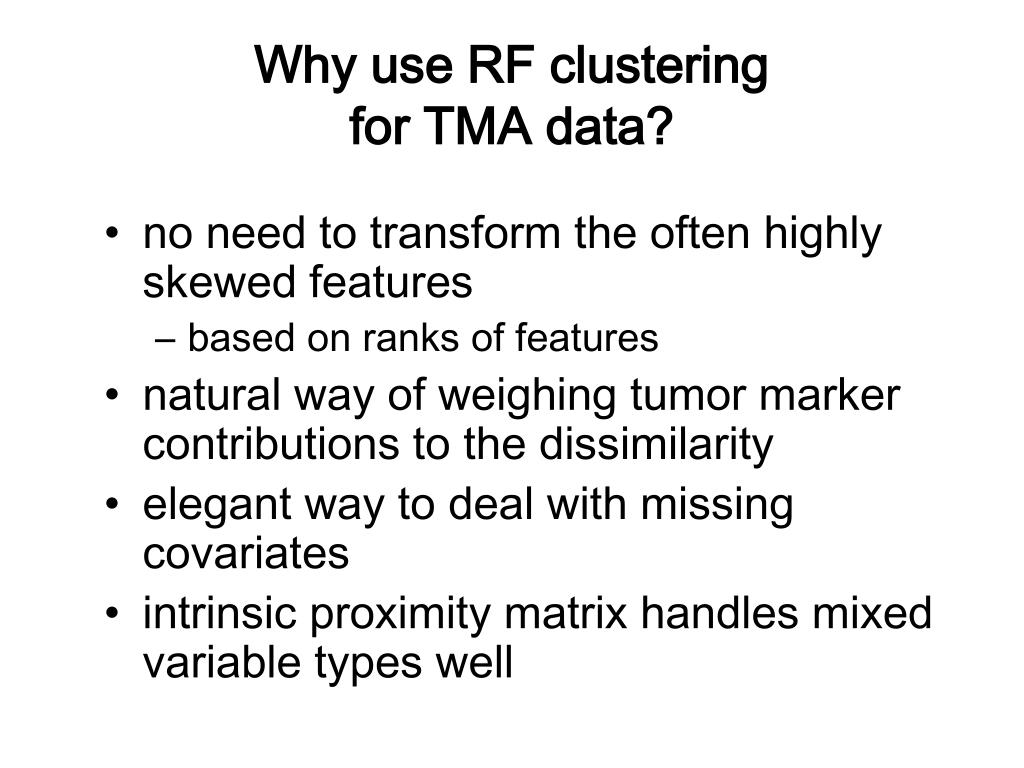 Why use RF clustering
for TMA data?

• no need to transform the often highly skewed features
– based on ranks of features
• natural way of weighing tumor marker contributions to the dissimilarity
• elegant way to deal with missing covariates
• intrinsic proximity matrix handles mixed variable types well